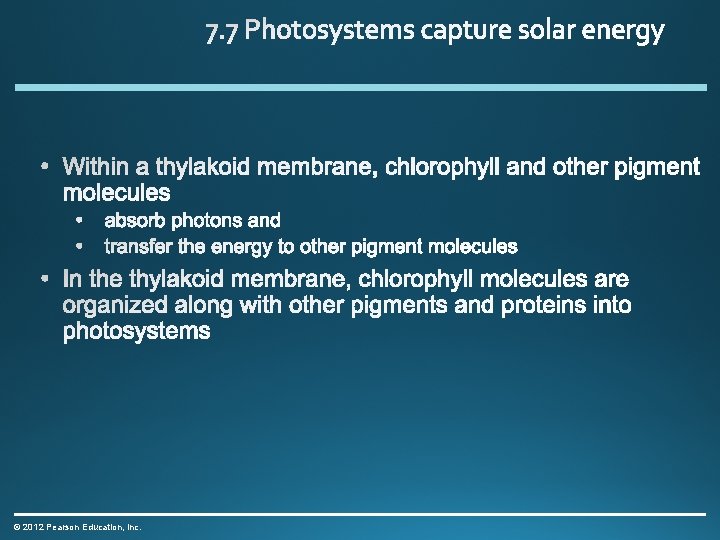 7.7 Photosystems capture solar energy

• Within a thylakoid membrane, chlorophyll and other pigment molecules
  • absorb photons and
  • transfer the energy to other pigment molecules
• In the thylakoid membrane, chlorophyll molecules are organized along with other pigments and proteins into photosystems

© 2012 Pearson Education, Inc.